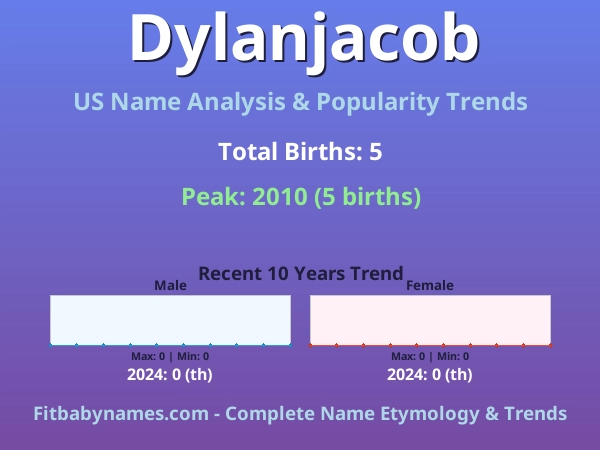 Dylanjacob

US Name Analysis & Popularity Trends

Total Births: 5

Peak: 2010 (5 births)

Recent 10 Years Trend

Male

Max: 0 | Min: 0

2024: 0 (th)

Female

Max: 0 | Min: 0

2024: 0 (th)

Fitbabynames.com - Complete Name Etymology & Trends